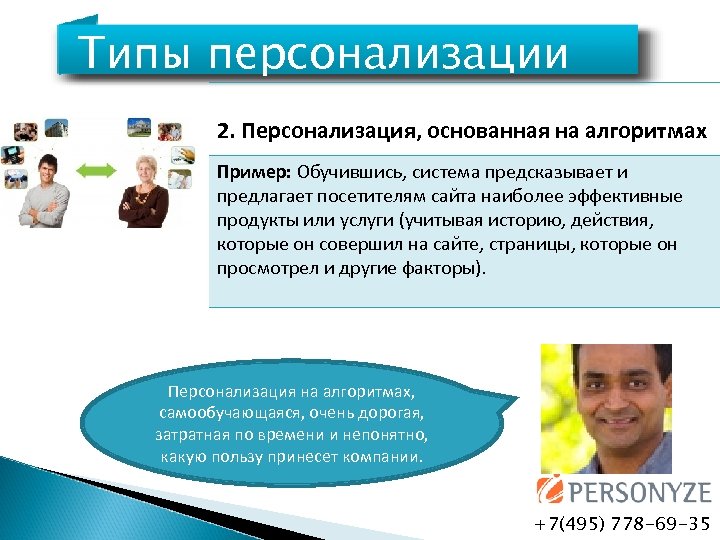 Типы персонализации

2. Персонализация, основанная на алгоритмах

Пример: Обучившись, система предсказывает и предлагает посетителям сайта наиболее эффективные продукты или услуги (учитывая историю, действия, которые он совершил на сайте, страницы, которые он просмотрел и другие факторы).

Персонализация на алгоритмах, самообучающаяся, очень дорогая, затратная по времени и непонятно, какую пользу принесет компании.

PERSONYZE
+7(495) 778-69-35